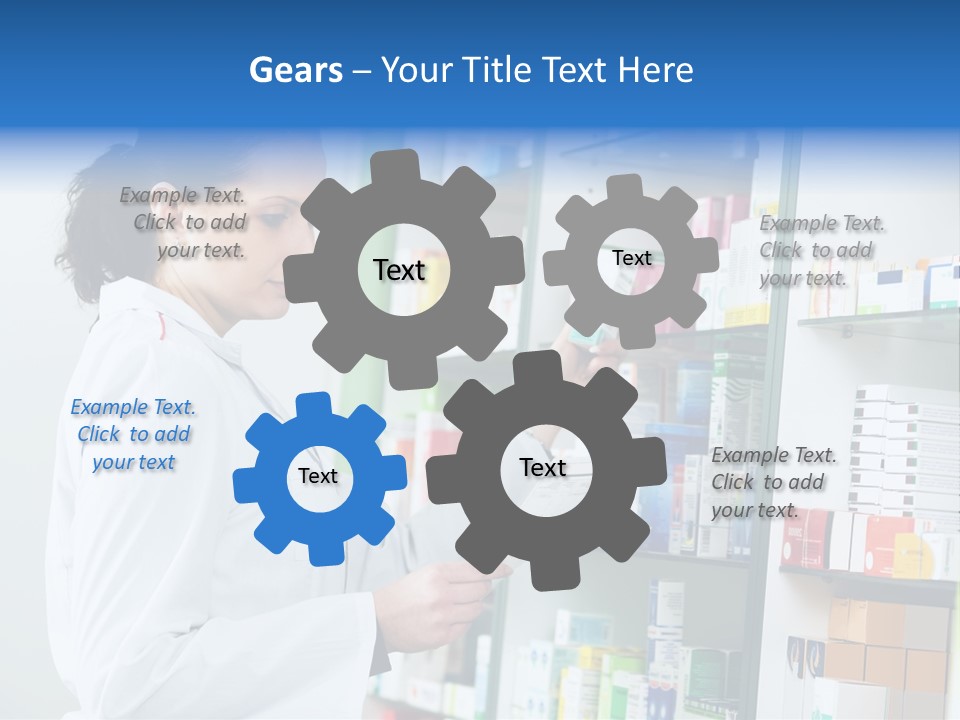 Gears – Your Title Text Here

Example Text. Click to add your text.

Text

Text

Example Text. Click to add your text.

Example Text. Click to add your text

Text

Text

Example Text. Click to add your text.